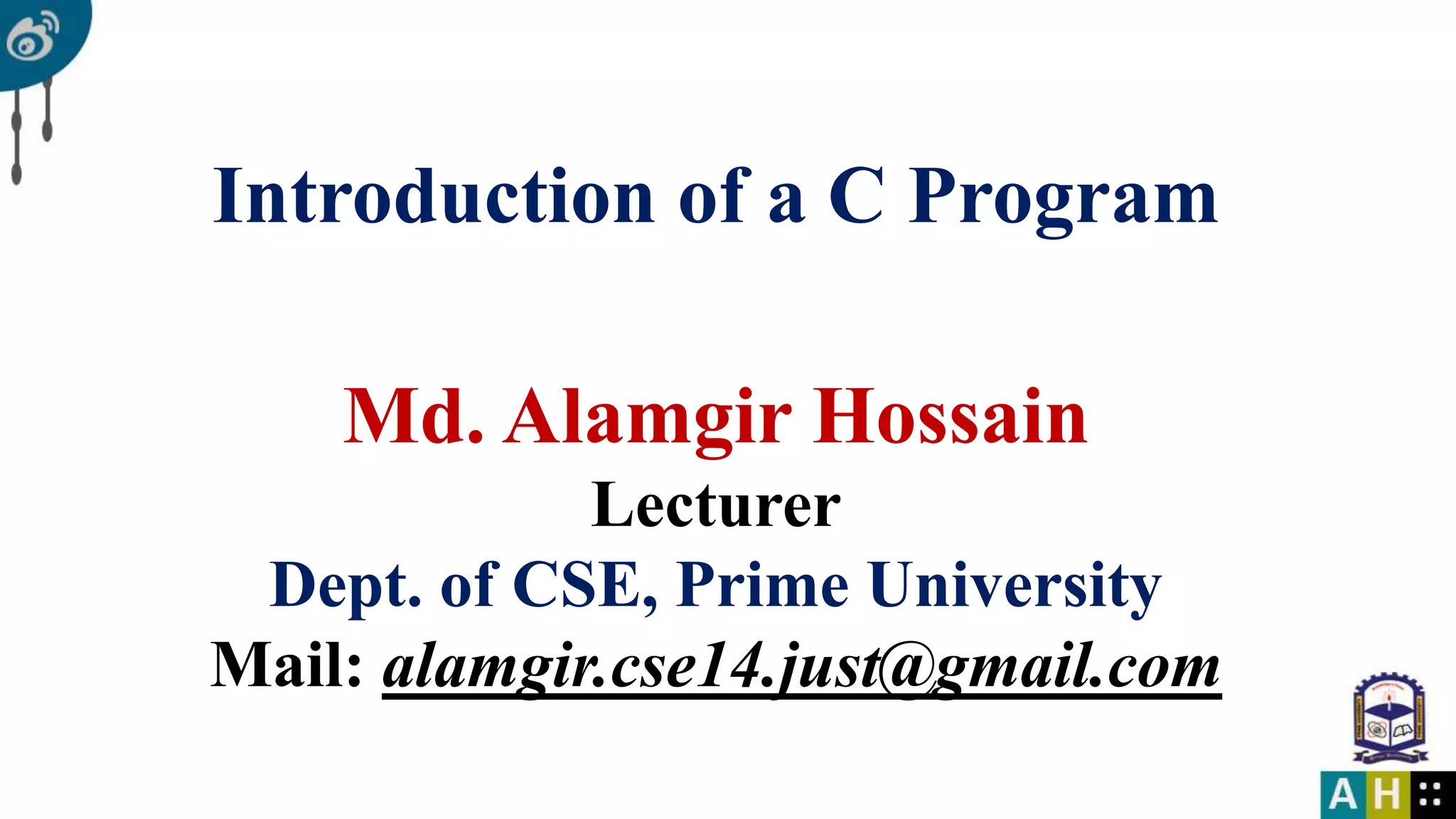 Introduction of a C Program

Md. Alamgir Hossain
Lecturer
Dept. of CSE, Prime University
Mail: alamgir.cse14.just@gmail.com

A H